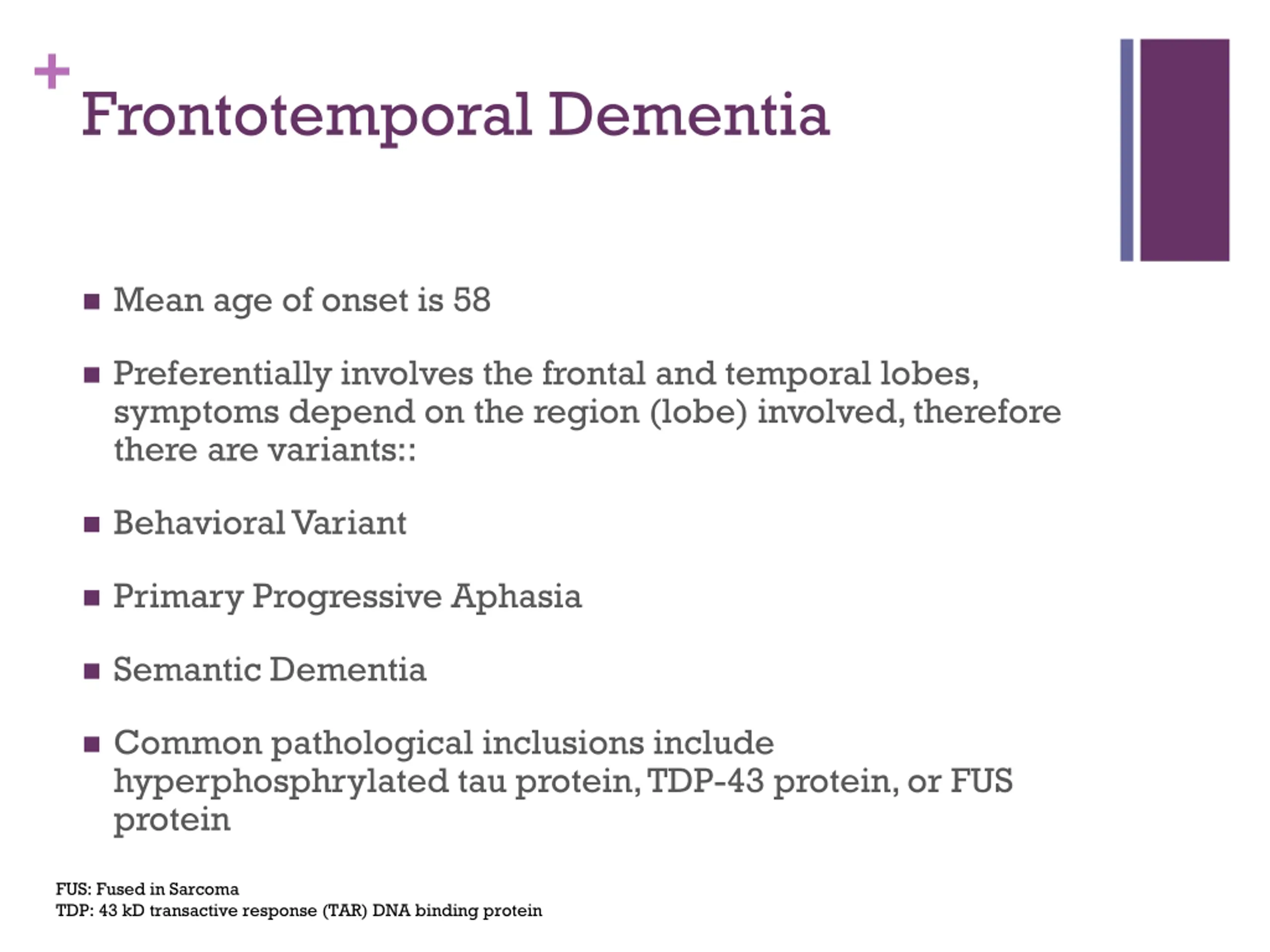 +
Frontotemporal Dementia

■ Mean age of onset is 58

■ Preferentially involves the frontal and temporal lobes, symptoms depend on the region (lobe) involved, therefore there are variants::

■ Behavioral Variant

■ Primary Progressive Aphasia

■ Semantic Dementia

■ Common pathological inclusions include hyperphosphrylated tau protein, TDP-43 protein, or FUS protein

FUS: Fused in Sarcoma
TDP: 43 kD transactive response (TAR) DNA binding protein